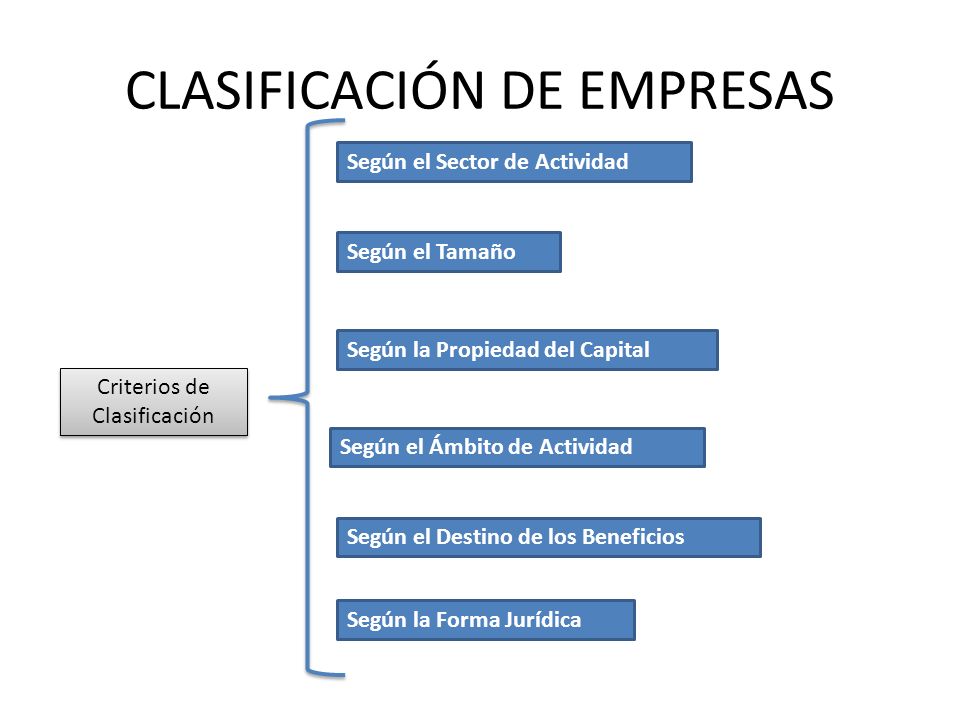 CLASIFICACIÓN DE EMPRESAS

Criterios de Clasificación

Según el Sector de Actividad

Según el Tamaño

Según la Propiedad del Capital

Según el Ámbito de Actividad

Según el Destino de los Beneficios

Según la Forma Jurídica